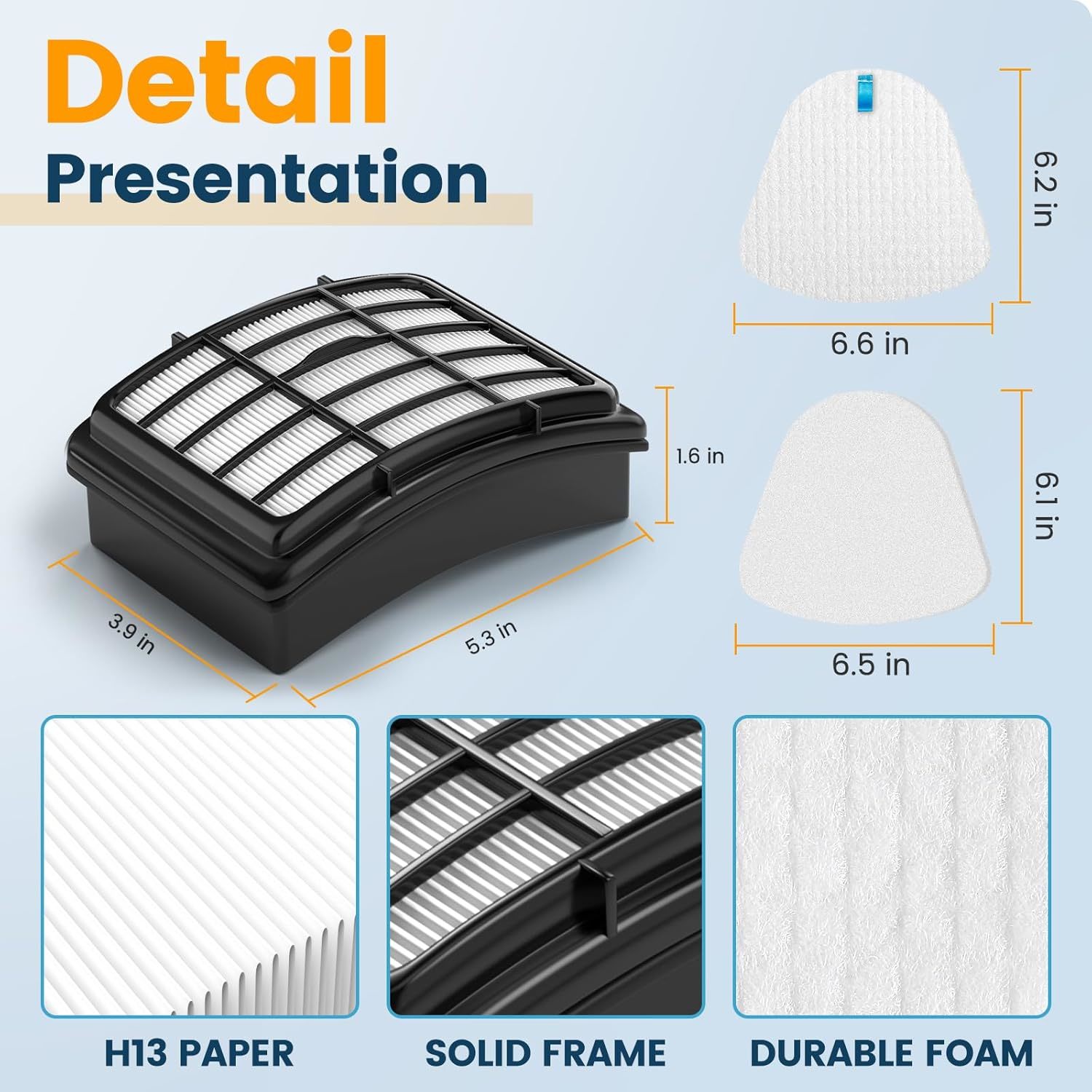 Detail
Presentation

6.2 in

6.6 in

1.6 in

6.1 in

3.9 in

5.3 in

6.5 in

H13 PAPER

SOLID FRAME

DURABLE FOAM